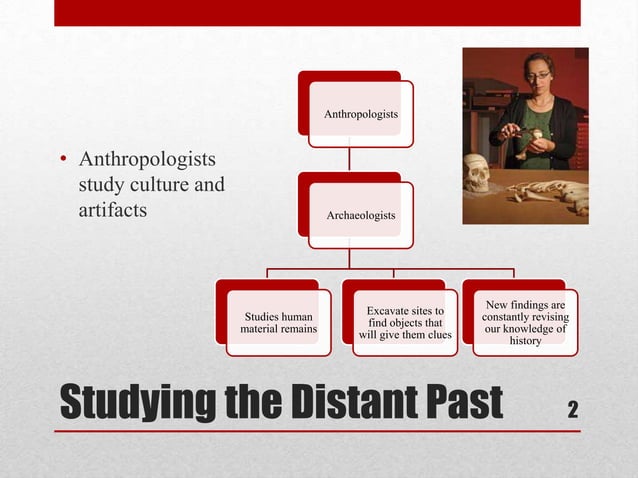 • Anthropologists study culture and artifacts

Anthropologists

Archaeologists

Studies human material remains

Excavate sites to find objects that will give them clues

New findings are constantly revising our knowledge of history

Studying the Distant Past

2